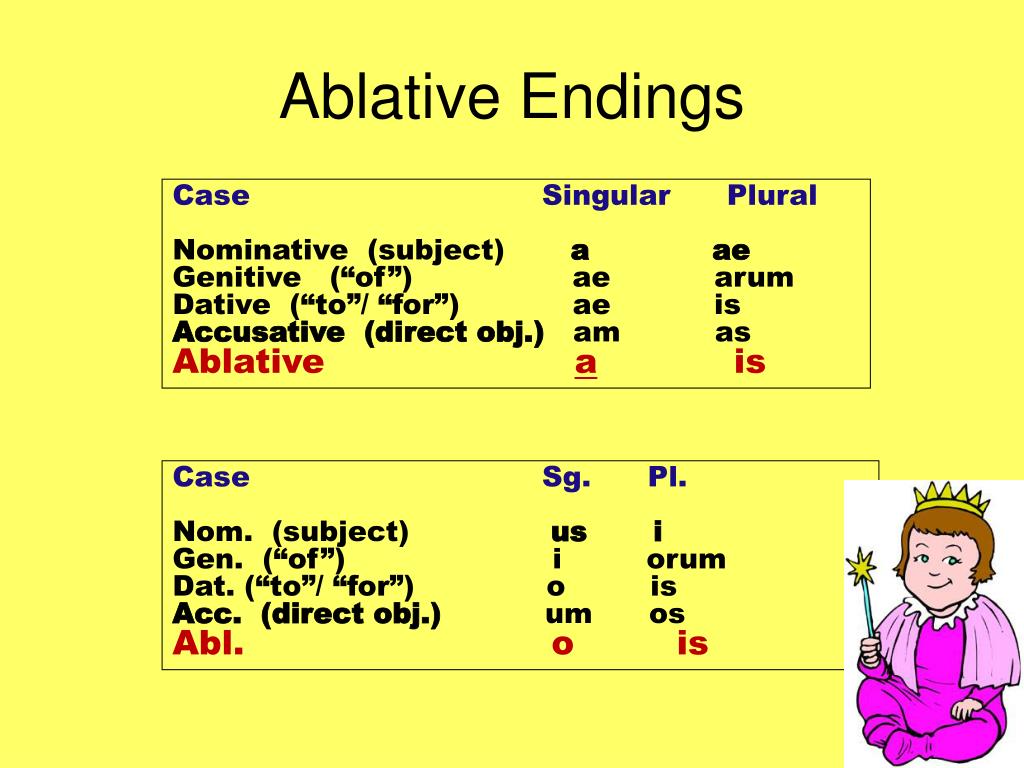 Ablative Endings

| Case | Singular | Plural |
|---|---|---|
| Nominative (subject) | a | ae |
| Genitive (“of”) | ae | arum |
| Dative (“to”/ “for”) | ae | is |
| Accusative (direct obj.) | am | as |
| Ablative | a | is |

| Case | Sg. | Pl. |
|---|---|---|
| Nom. (subject) | us | i |
| Gen. (“of”) | i | orum |
| Dat. (“to”/ “for”) | o | is |
| Acc. (direct obj.) | um | os |
| Abl. | o | is |